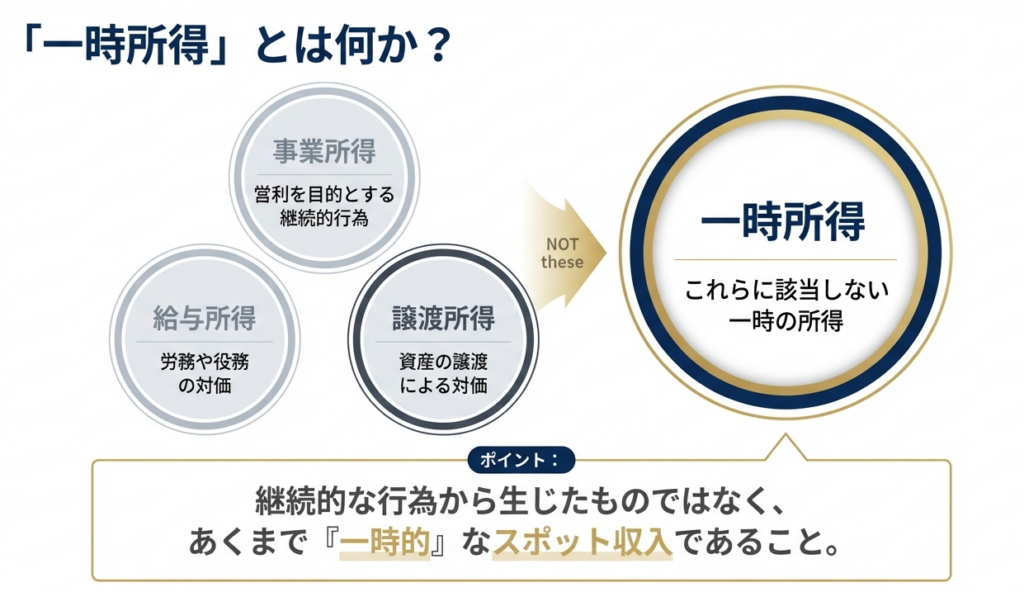 「一時所得」とは何か？

事業所得

営利を目的とする継続的行為

給与所得

労務や役務の対価

譲渡所得

資産の譲渡による対価

NOT these

一時所得

これらに該当しない一時の所得

ポイント：

継続的な行為から生じたものではなく、あくまで『一時的』なスポット収入であること。